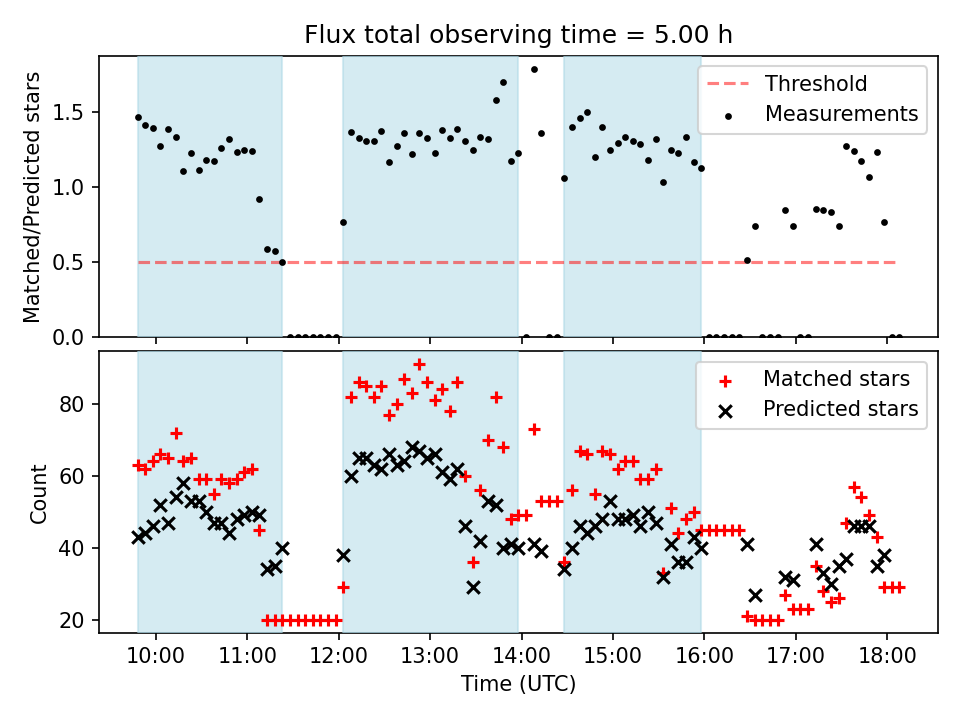 Flux total observing time = 5.00 h

Matched/Predicted stars

1.5
1.0
0.5
0.0

Threshold
Measurements

Count

80
60
40
20

Matched stars
Predicted stars

10:00
11:00
12:00
13:00
14:00
15:00
16:00
17:00
18:00

Time (UTC)